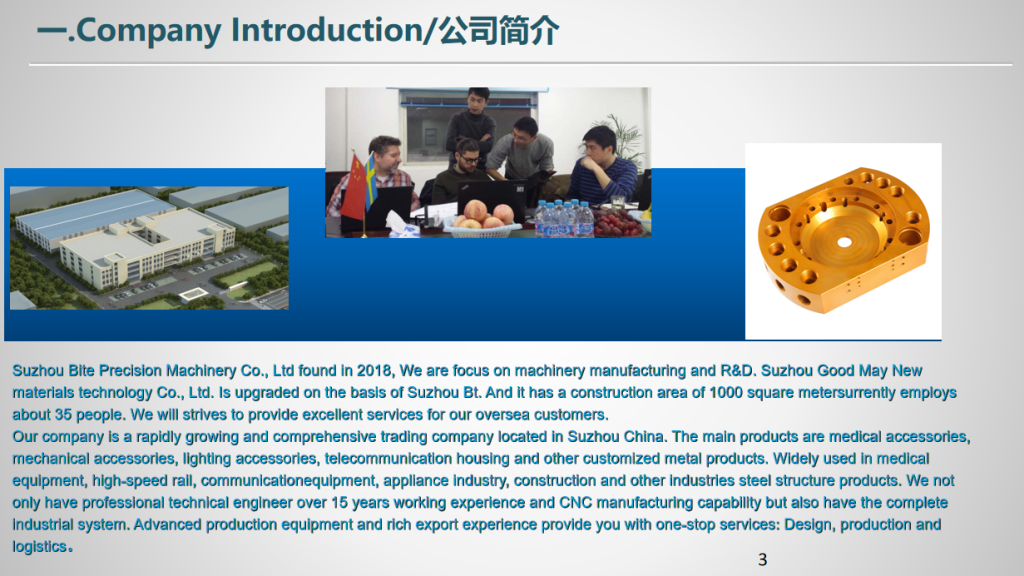 一.Company Introduction/公司简介

Suzhou Bite Precision Machinery Co., Ltd found in 2018, We are focus on machinery manufacturing and R&D. Suzhou Good May New materials technology Co., Ltd. Is upgraded on the basis of Suzhou Bt. And it has a construction area of 1000 square metersurrently employs about 35 people. We will strives to provide excellent services for our oversea customers.
Our company is a rapidly growing and comprehensive trading company located in Suzhou China. The main products are medical accessories, mechanical accessories, lighting accessories, telecommunication housing and other customized metal products. Widely used in medical equipment, high-speed rail, communicationequipment, appliance industry, construction and other industries steel structure products. We not only have professional technical engineer over 15 years working experience and CNC manufacturing capability but also have the complete industrial system. Advanced production equipment and rich export experience provide you with one-stop services: Design, production and logistics。

3